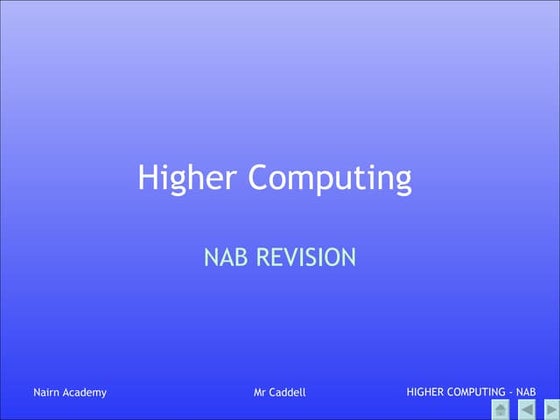 Higher Computing

NAB REVISION

Nairn Academy

Mr Caddell

HIGHER COMPUTING - NAB